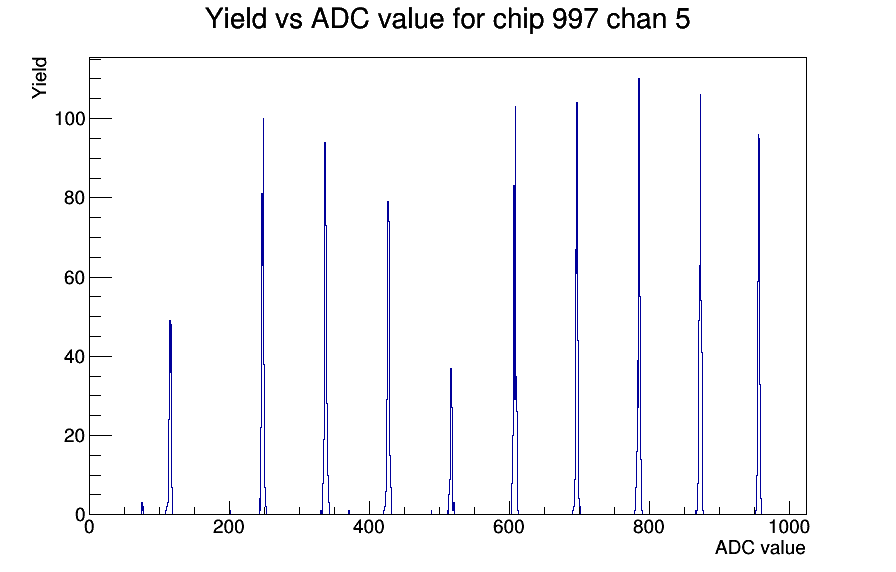 Yield vs ADC value for chip 997 chan 5

Yield

100
80
60
40
20
0

0
200
400
600
800
1000

ADC value